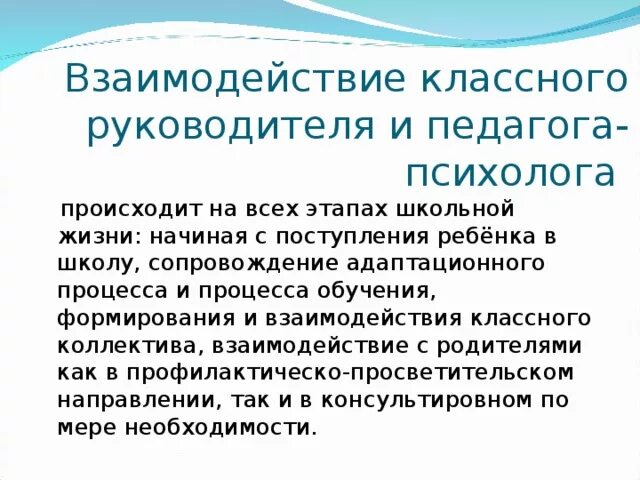 Взаимодействие классного руководителя и педагога-психолога

происходит на всех этапах школьной жизни: начиная с поступления ребёнка в школу, сопровождение адаптационного процесса и процесса обучения, формирования и взаимодействия классного коллектива, взаимодействие с родителями как в профилактическо-просветительском направлении, так и в консультировном по мере необходимости.